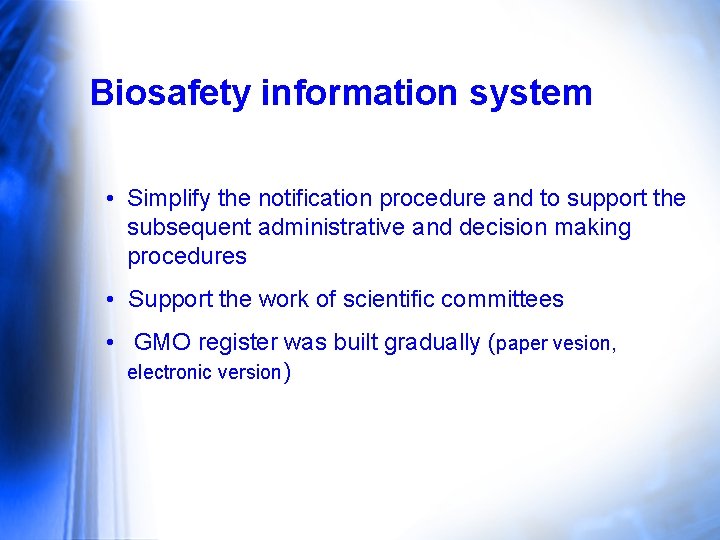 Biosafety information system

• Simplify the notification procedure and to support the subsequent administrative and decision making procedures

• Support the work of scientific committees

• GMO register was built gradually (paper vesion, electronic version)